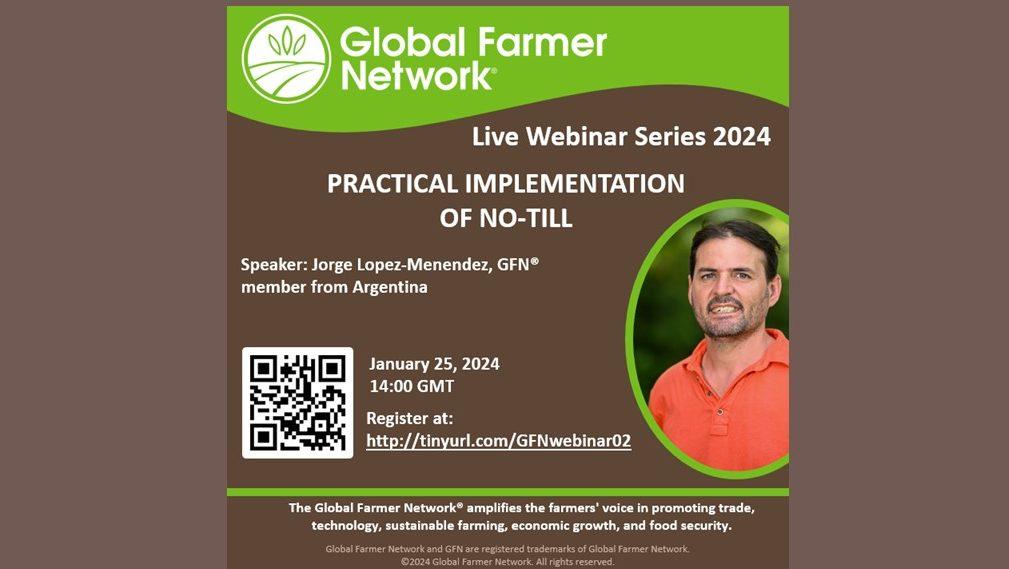 Global Farmer Network®

Live Webinar Series 2024

PRACTICAL IMPLEMENTATION OF NO-TILL

Speaker: Jorge Lopez-Menendez, GFN® member from Argentina

January 25, 2024
14:00 GMT

Register at:
http://tinyurl.com/GFNwebinar02

The Global Farmer Network® amplifies the farmers' voice in promoting trade, technology, sustainable farming, economic growth, and food security.

Global Farmer Network and GFN are registered trademarks of Global Farmer Network.
©2024 Global Farmer Network. All rights reserved.